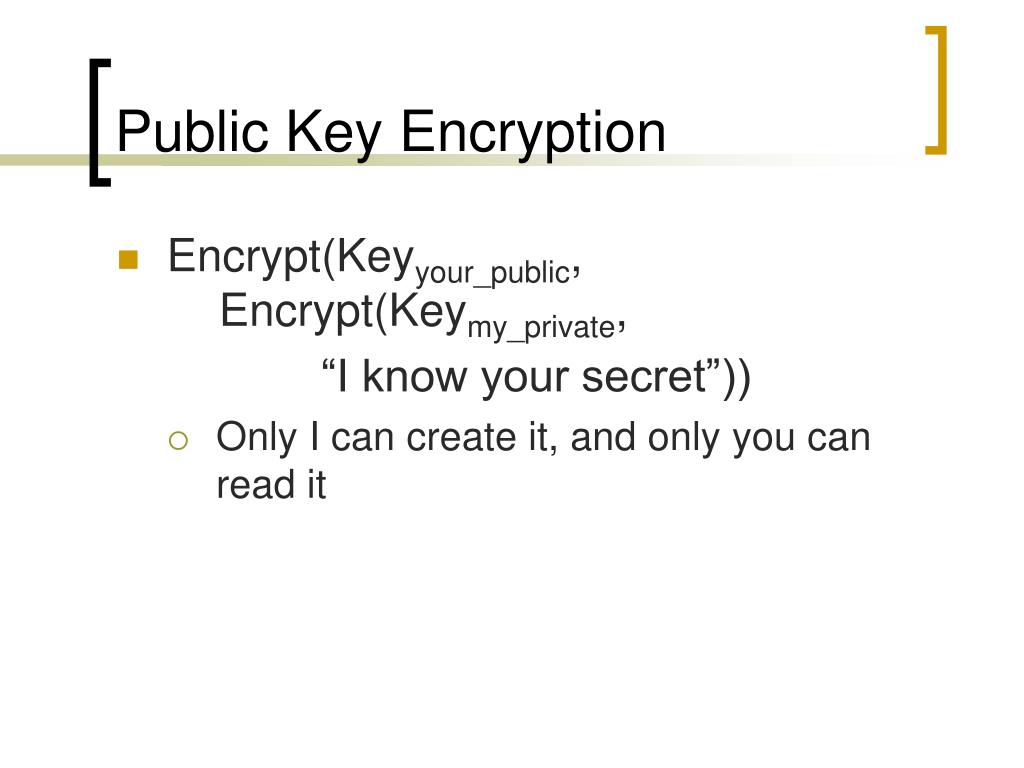 Public Key Encryption

Encrypt(Key$_{your\_public}$, Encrypt(Key$_{my\_private}$, “I know your secret”))

Only I can create it, and only you can read it